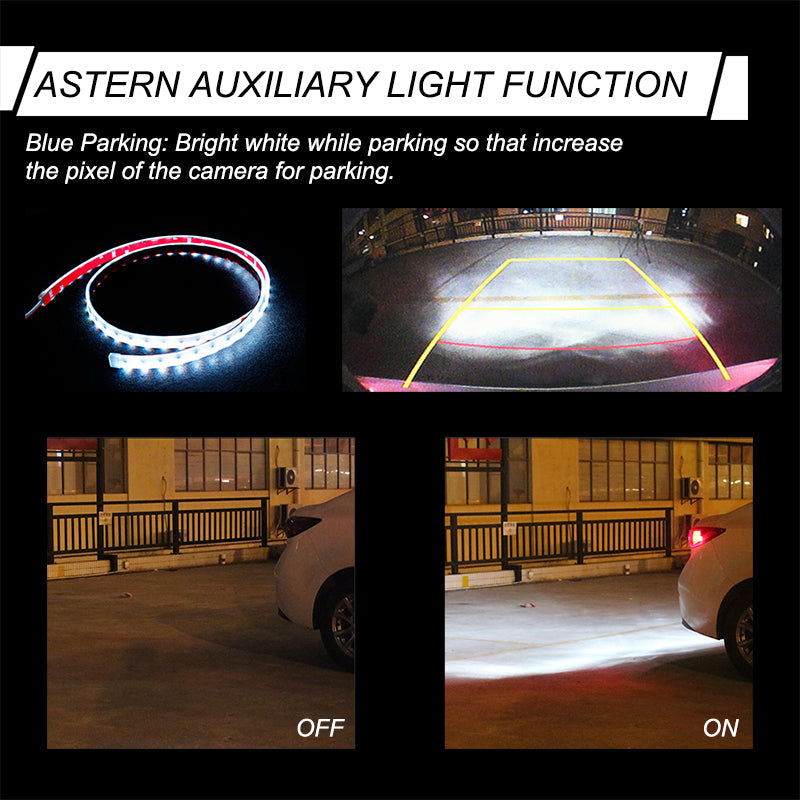 ASTERN AUXILIARY LIGHT FUNCTION

Blue Parking: Bright white while parking so that increase the pixel of the camera for parking.

OFF

ON